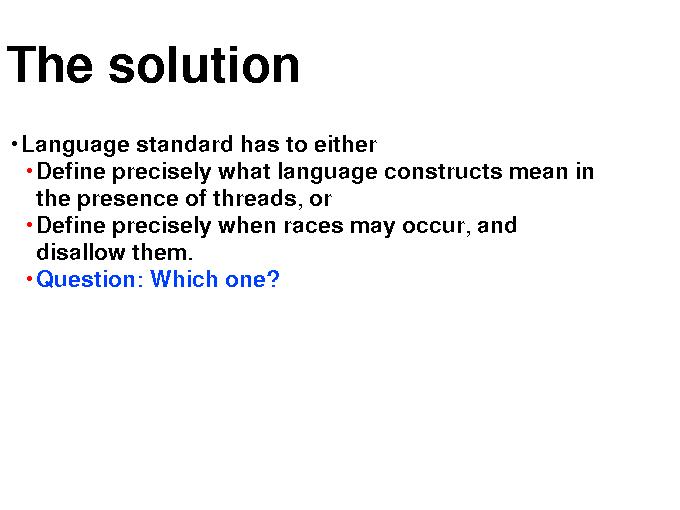 The solution

• Language standard has to either
 • Define precisely what language constructs mean in the presence of threads, or
 • Define precisely when races may occur, and disallow them.
 • Question: Which one?